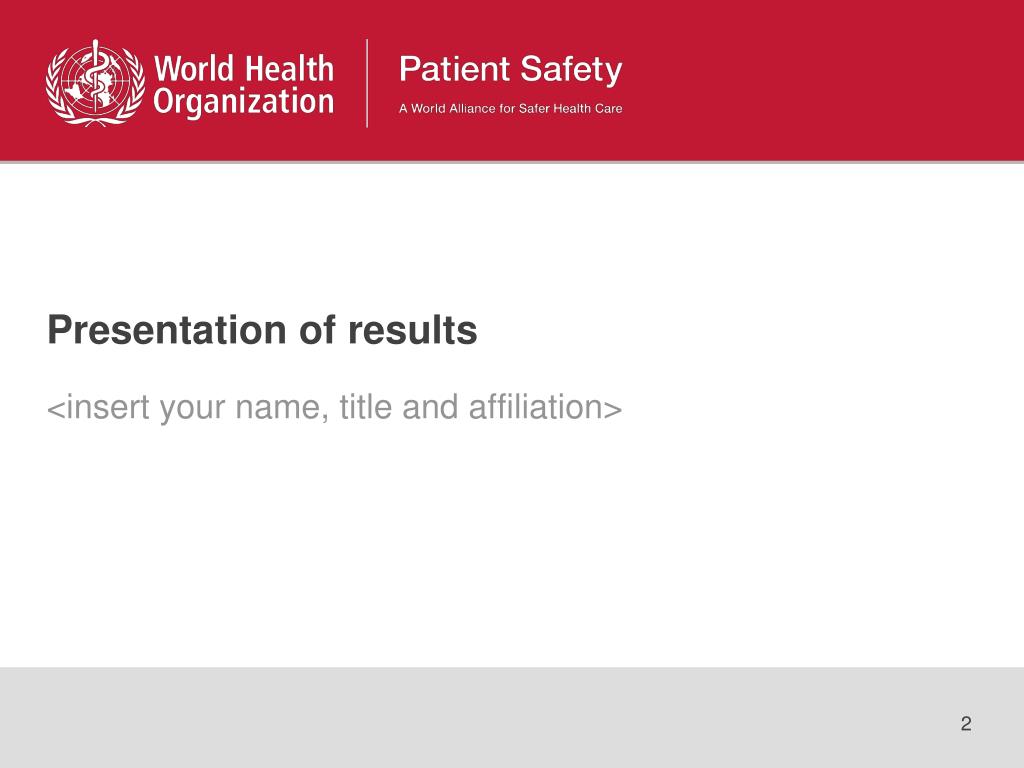 World Health Organization

Patient Safety
A World Alliance for Safer Health Care

Presentation of results

<insert your name, title and affiliation>

2